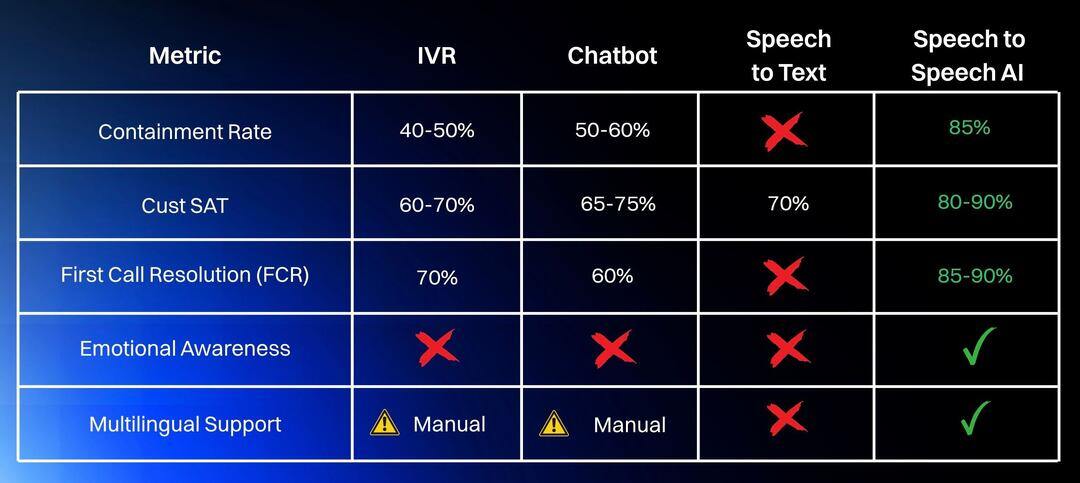 | Metric | IVR | Chatbot | Speech to Text | Speech to Speech AI |
|---|---|---|---|---|
| Containment Rate | 40-50% | 50-60% | ✗ | 85% |
| Cust SAT | 60-70% | 65-75% | 70% | 80-90% |
| First Call Resolution (FCR) | 70% | 60% | ✗ | 85-90% |
| Emotional Awareness | ✗ | ✗ | ✗ | ✓ |
| Multilingual Support | ⚠ Manual | ⚠ Manual | ✗ | ✓ |